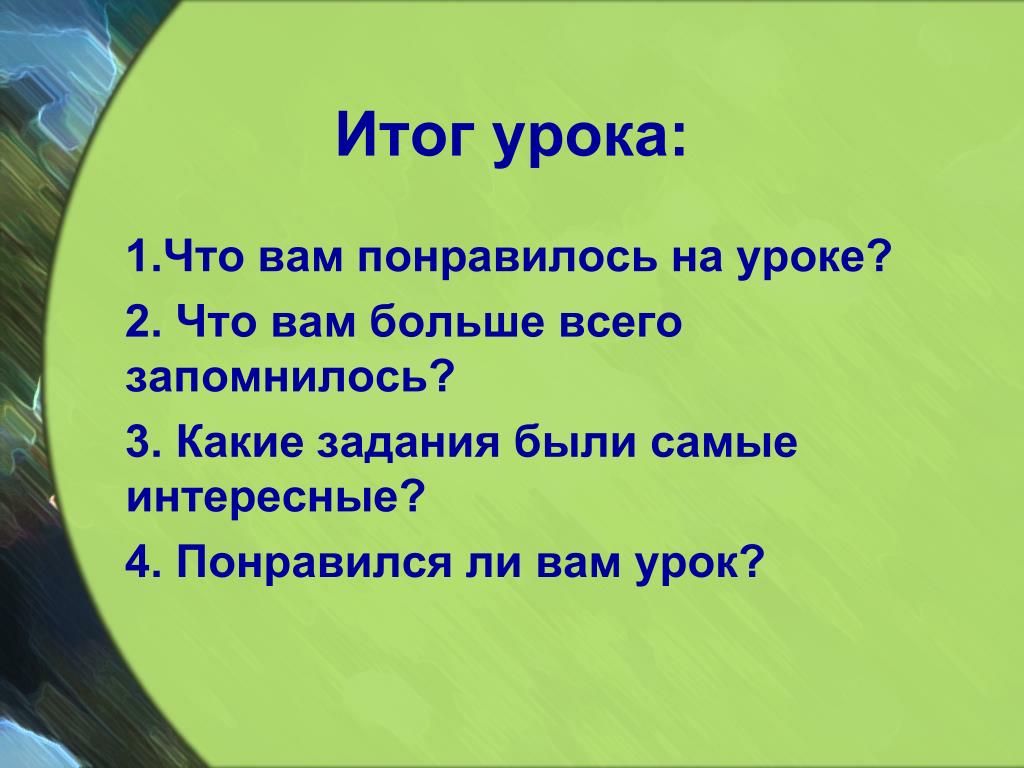 Итог урока:

1.Что вам понравилось на уроке?

2. Что вам больше всего запомнилось?

3. Какие задания были самые интересные?

4. Понравился ли вам урок?